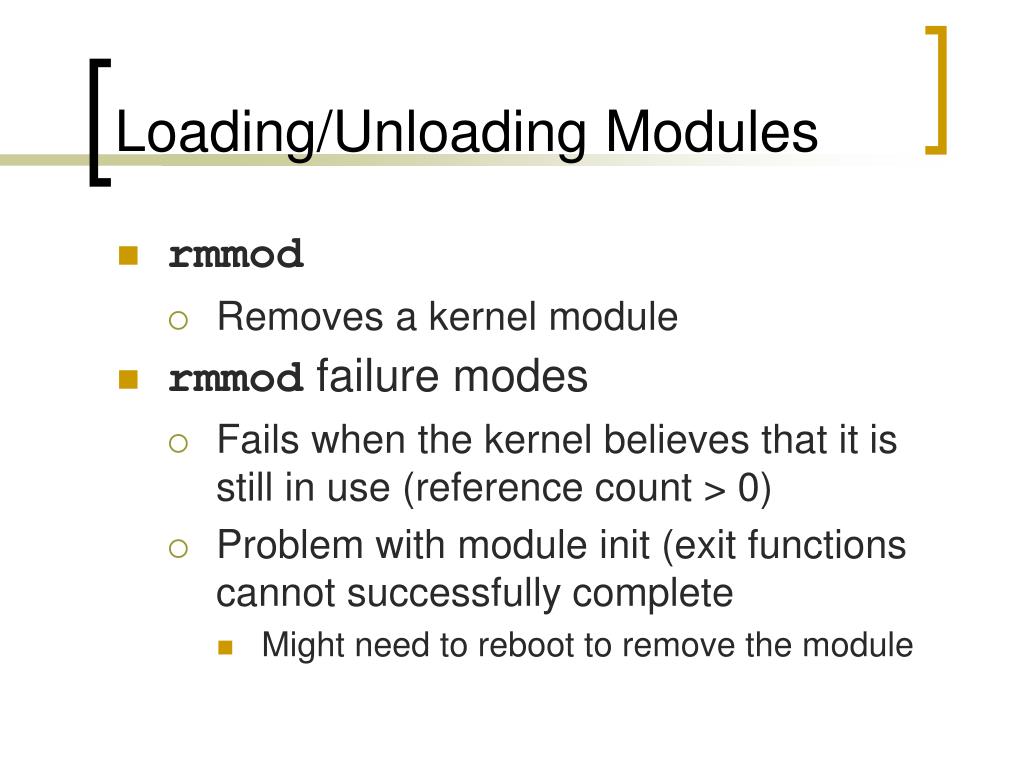 Loading/Unloading Modules

rmmod

Removes a kernel module

rmmod failure modes

Fails when the kernel believes that it is still in use (reference count > 0)

Problem with module init (exit functions cannot successfully complete

Might need to reboot to remove the module